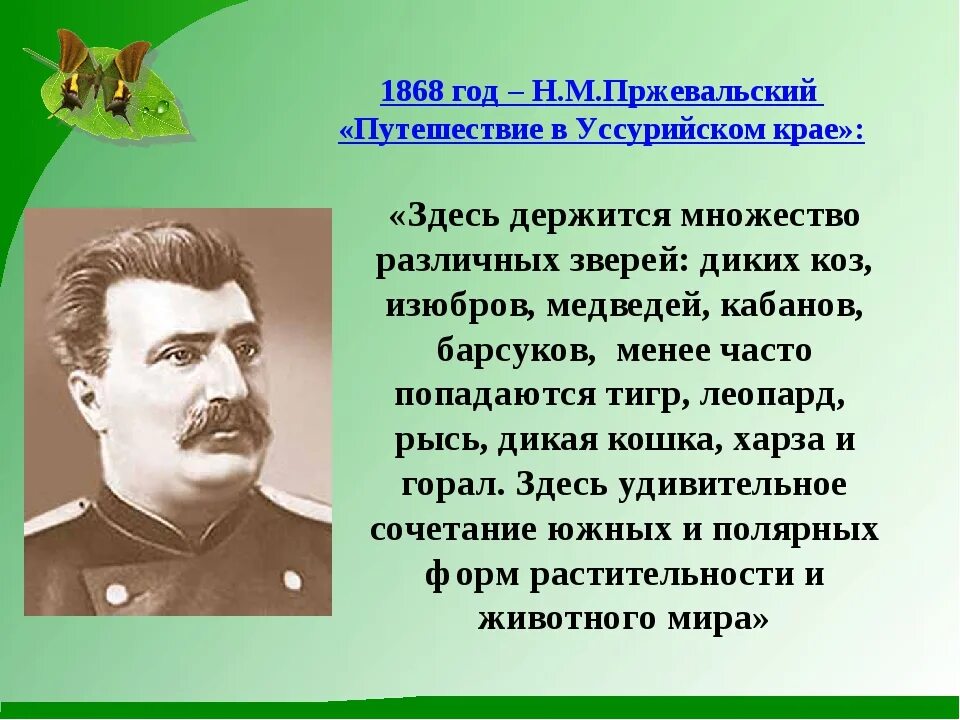 1868 год – Н.М.Пржевальский
«Путешествие в Уссурийском крае»:

«Здесь держится множество различных зверей: диких коз, изюбров, медведей, кабанов, барсуков, менее часто попадаются тигр, леопард, рысь, дикая кошка, харза и горал. Здесь удивительное сочетание южных и полярных форм растительности и животного мира»